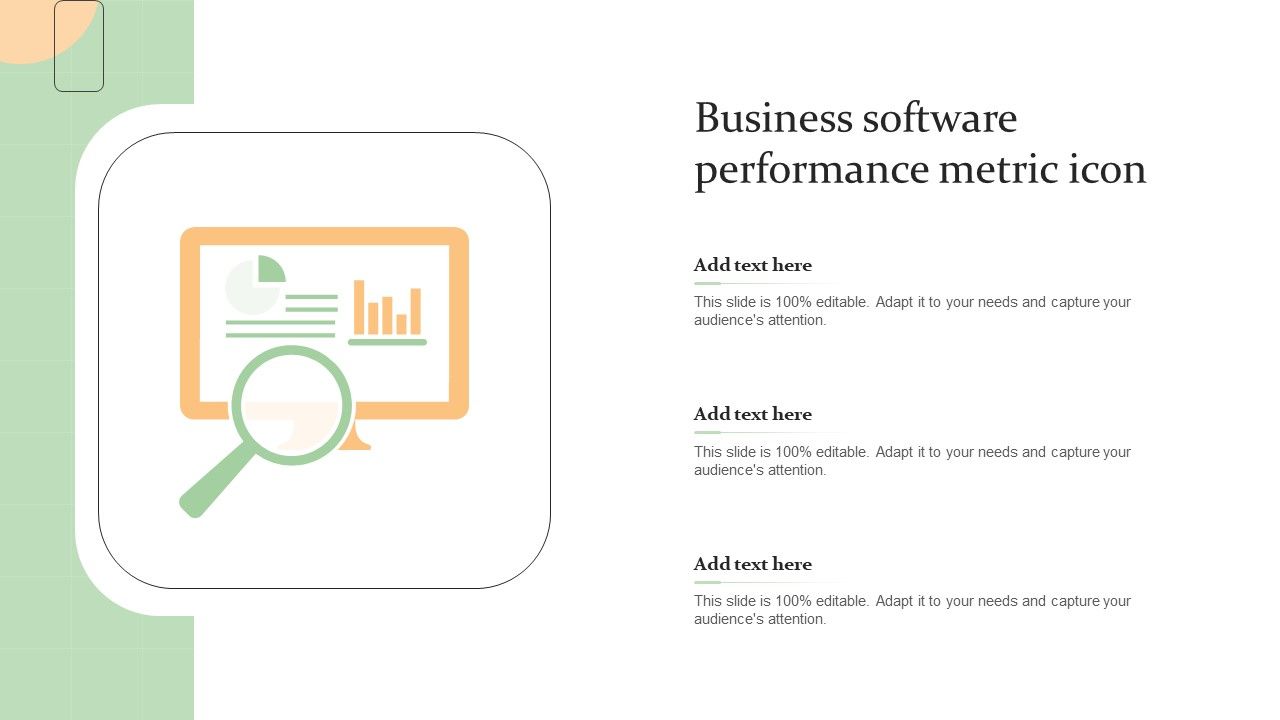 Business software performance metric icon

Add text here

This slide is 100% editable. Adapt it to your needs and capture your audience's attention.

Add text here

This slide is 100% editable. Adapt it to your needs and capture your audience's attention.

Add text here

This slide is 100% editable. Adapt it to your needs and capture your audience's attention.